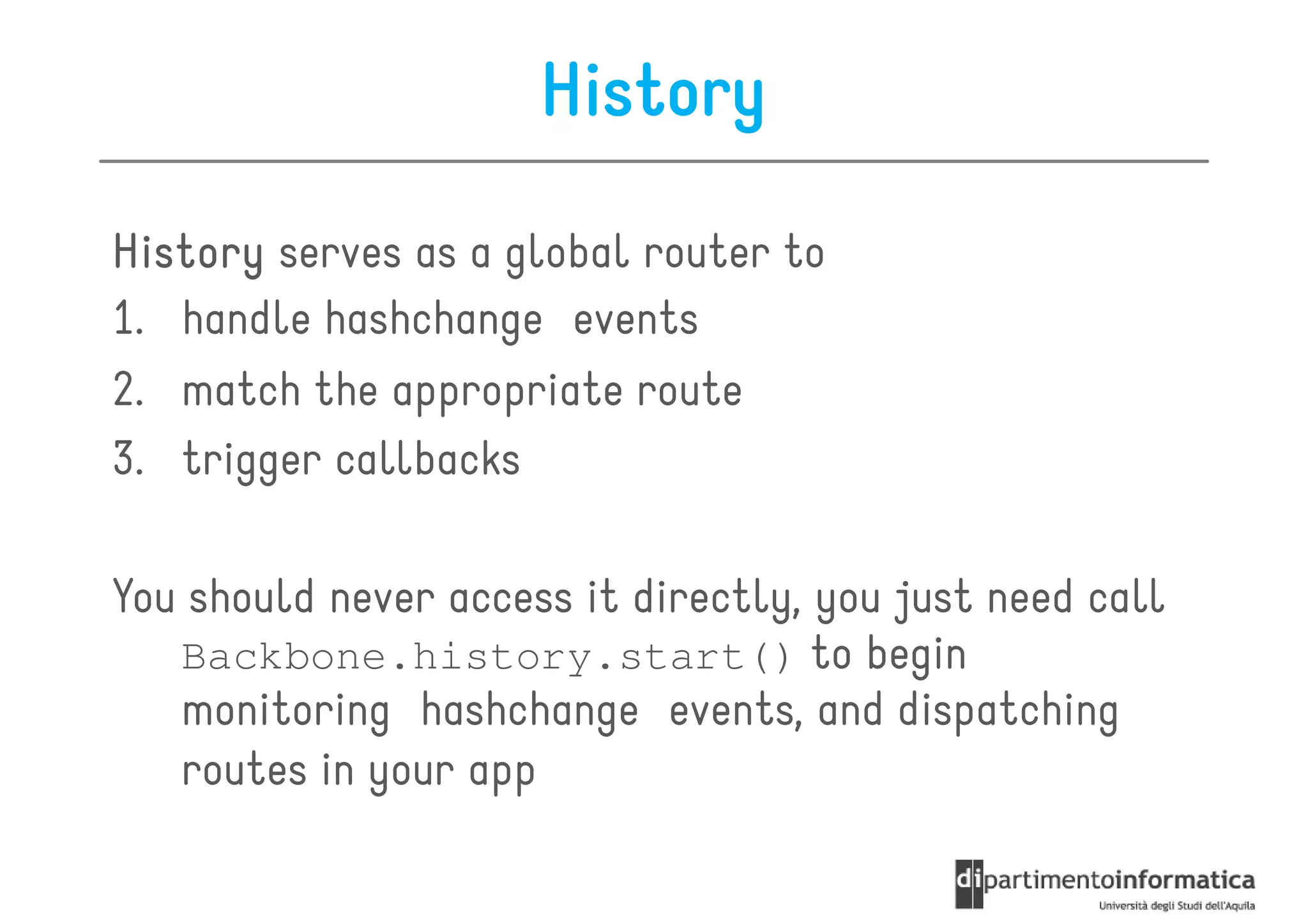 History

History serves as a global router to

1. handle hashchange events
2. match the appropriate route
3. trigger callbacks

You should never access it directly, you just need call Backbone.history.start() to begin monitoring hashchange events, and dispatching routes in your app

dipartimentoinformatica
Università degli Studi dell'Aquila